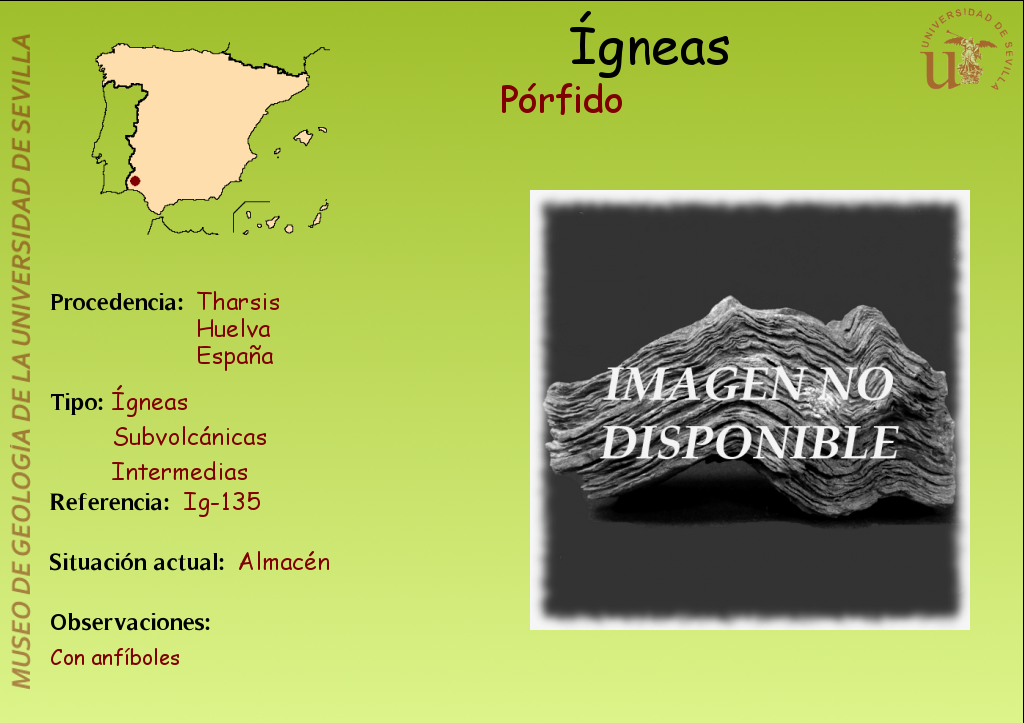 MUSEO DE GEOLOGÍA DE LA UNIVERSIDAD DE SEVILLA

Ígneas

Pórfido

UNIVERSIDAD DE SEVILLA

Procedencia: Tharsis
Huelva
España

Tipo: Ígneas
Subvolcánicas
Intermedias

Referencia: Ig-135

Situación actual: Almacén

Observaciones:
Con anfíboles

IMAGEN NO DISPONIBLE